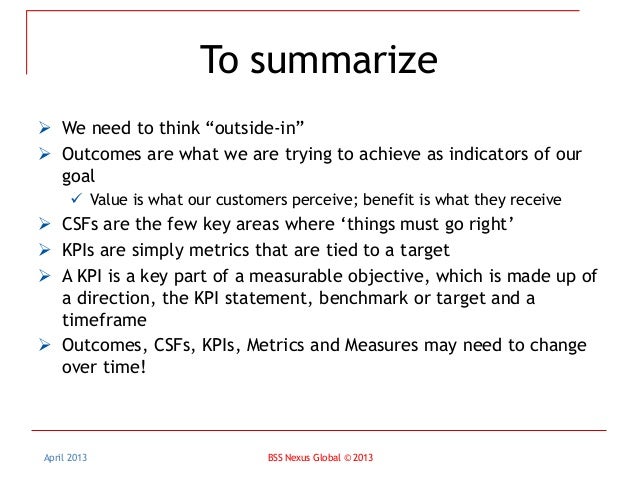 To summarize

➢ We need to think “outside-in”
➢ Outcomes are what we are trying to achieve as indicators of our goal
✓ Value is what our customers perceive; benefit is what they receive
➢ CSFs are the few key areas where ‘things must go right’
➢ KPIs are simply metrics that are tied to a target
➢ A KPI is a key part of a measurable objective, which is made up of a direction, the KPI statement, benchmark or target and a timeframe
➢ Outcomes, CSFs, KPIs, Metrics and Measures may need to change over time!

April 2013

BSS Nexus Global © 2013